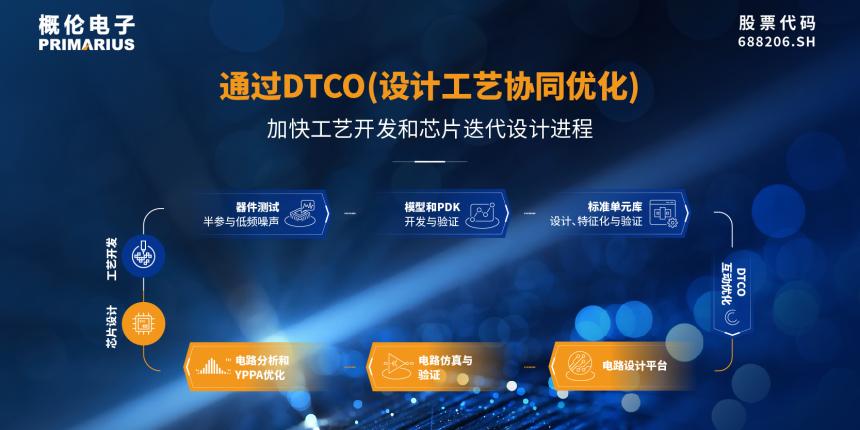 概伦电子
PRIMARIUS

股票代码
688206.SH

通过DTCO(设计工艺协同优化)

加快工艺开发和芯片迭代设计进程

器件测试
半参与低频噪声

模型和PDK
开发与验证

标准单元库
设计、特征化与验证

工艺开发

芯片设计

DTCO
互动优化

电路分析和
YPPA优化

电路仿真与
验证

电路设计平台